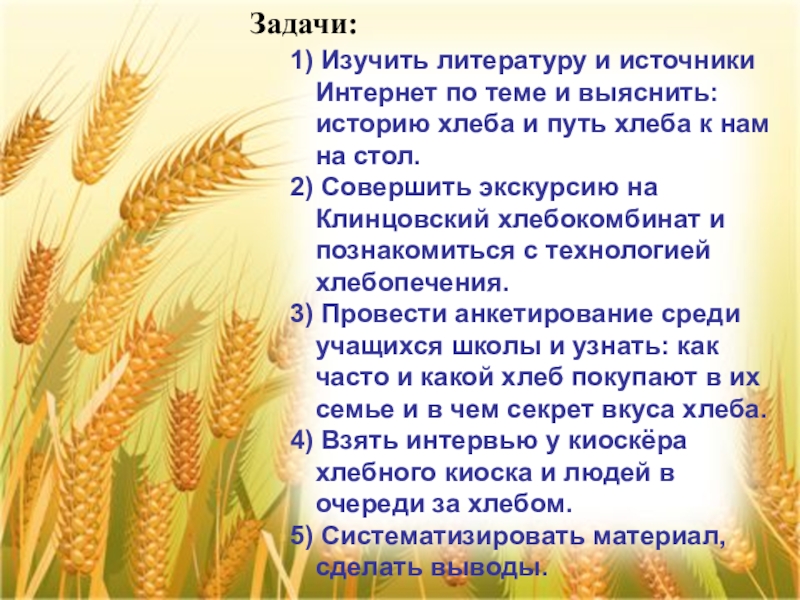 Задачи:

1) Изучить литературу и источники Интернет по теме и выяснить: историю хлеба и путь хлеба к нам на стол.

2) Совершить экскурсию на Клинцовский хлебокомбинат и познакомиться с технологией хлебопечения.

3) Провести анкетирование среди учащихся школы и узнать: как часто и какой хлеб покупают в их семье и в чем секрет вкуса хлеба.

4) Взять интервью у киоскёра хлебного киоска и людей в очереди за хлебом.

5) Систематизировать материал, сделать выводы.